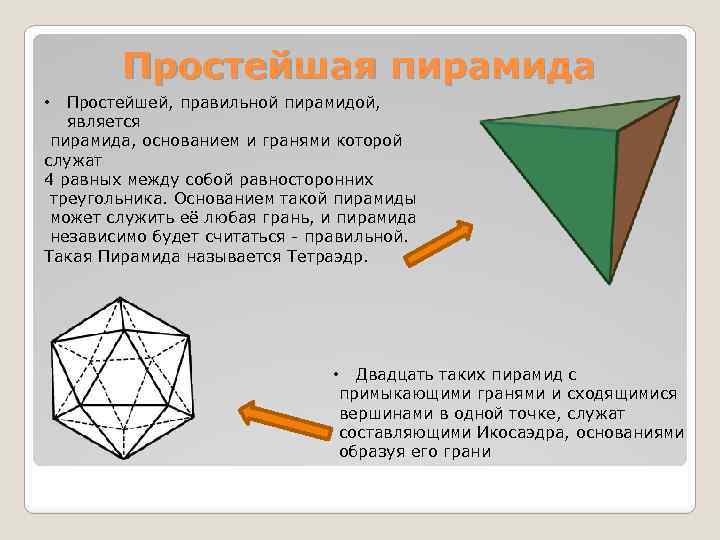 Простейшая пирамида

• Простейшей, правильной пирамидой, является пирамида, основанием и гранями которой служат 4 равных между собой равносторонних треугольника. Основанием такой пирамиды может служить её любая грань, и пирамида независимо будет считаться - правильной. Такая Пирамида называется Тетраэдр.

• Двадцать таких пирамид с примыкающими гранями и сходящимися вершинами в одной точке, служат составляющими Икосаэдра, основаниями образуя его грани